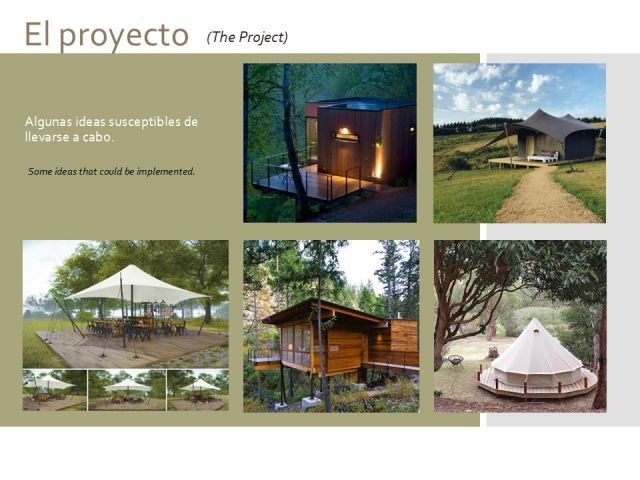 El proyecto (The Project)

Algunas ideas susceptibles de llevarse a cabo.

Some ideas that could be implemented.